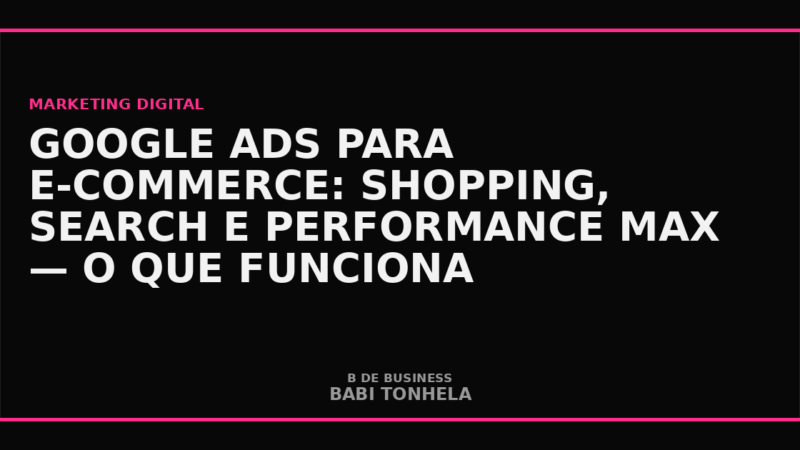 MARKETING DIGITAL

GOOGLE ADS PARA E-COMMERCE: SHOPPING, SEARCH E PERFORMANCE MAX — O QUE FUNCIONA

B DE BUSINESS
BABI TONHELA